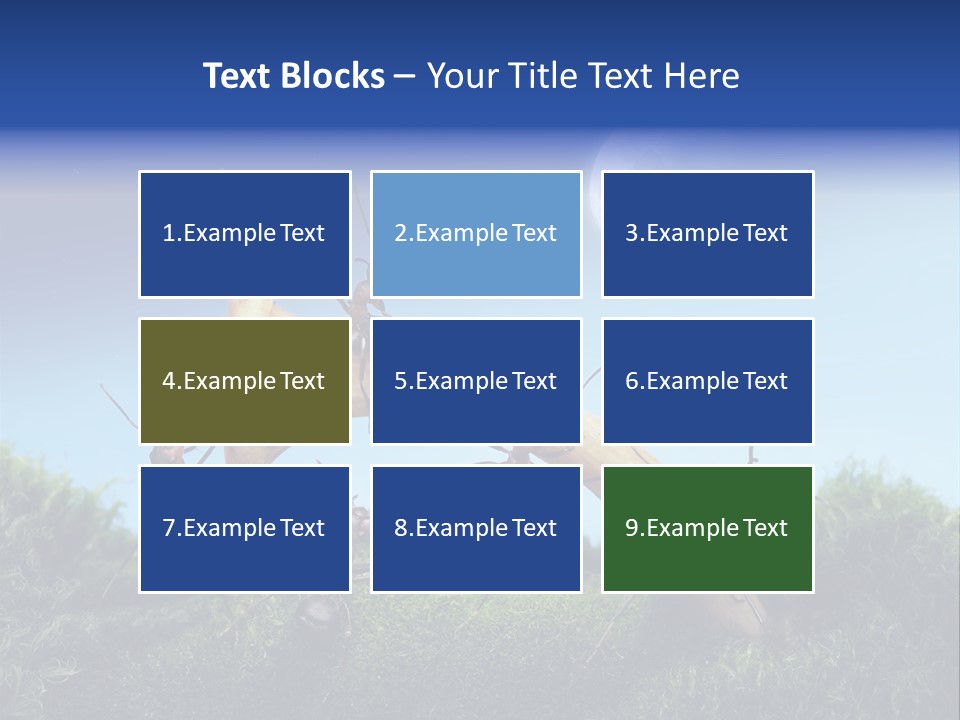 Text Blocks – Your Title Text Here

1.Example Text

2.Example Text

3.Example Text

4.Example Text

5.Example Text

6.Example Text

7.Example Text

8.Example Text

9.Example Text